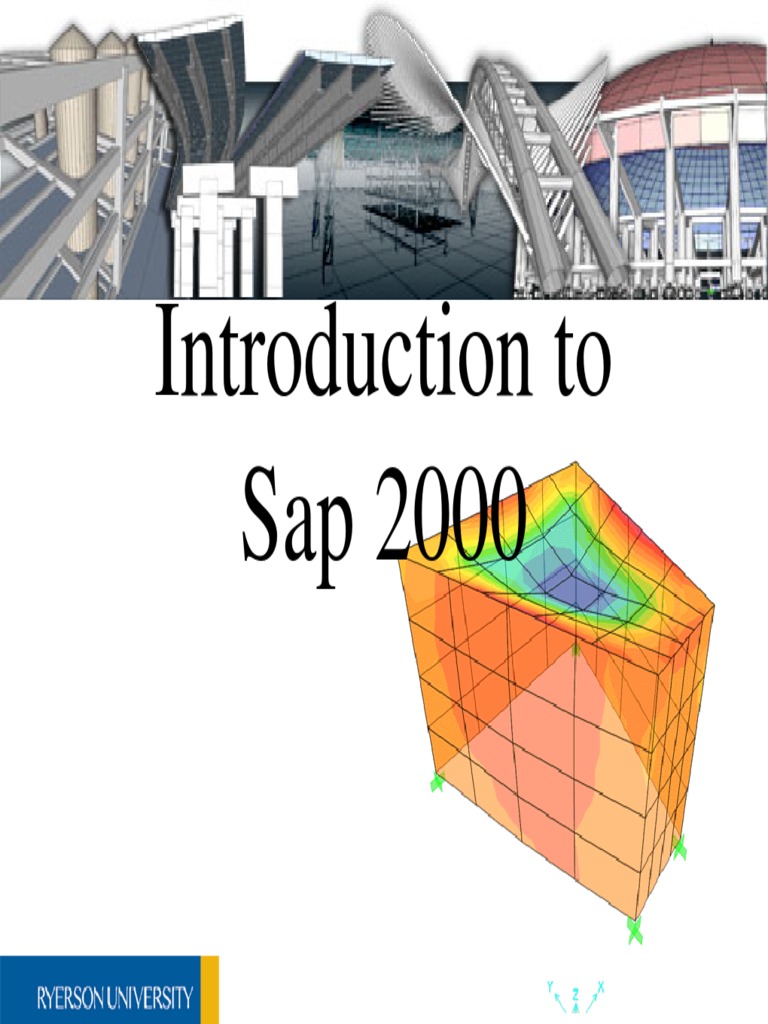 Introduction to Sap 2000

RYERSON UNIVERSITY

Y Z X